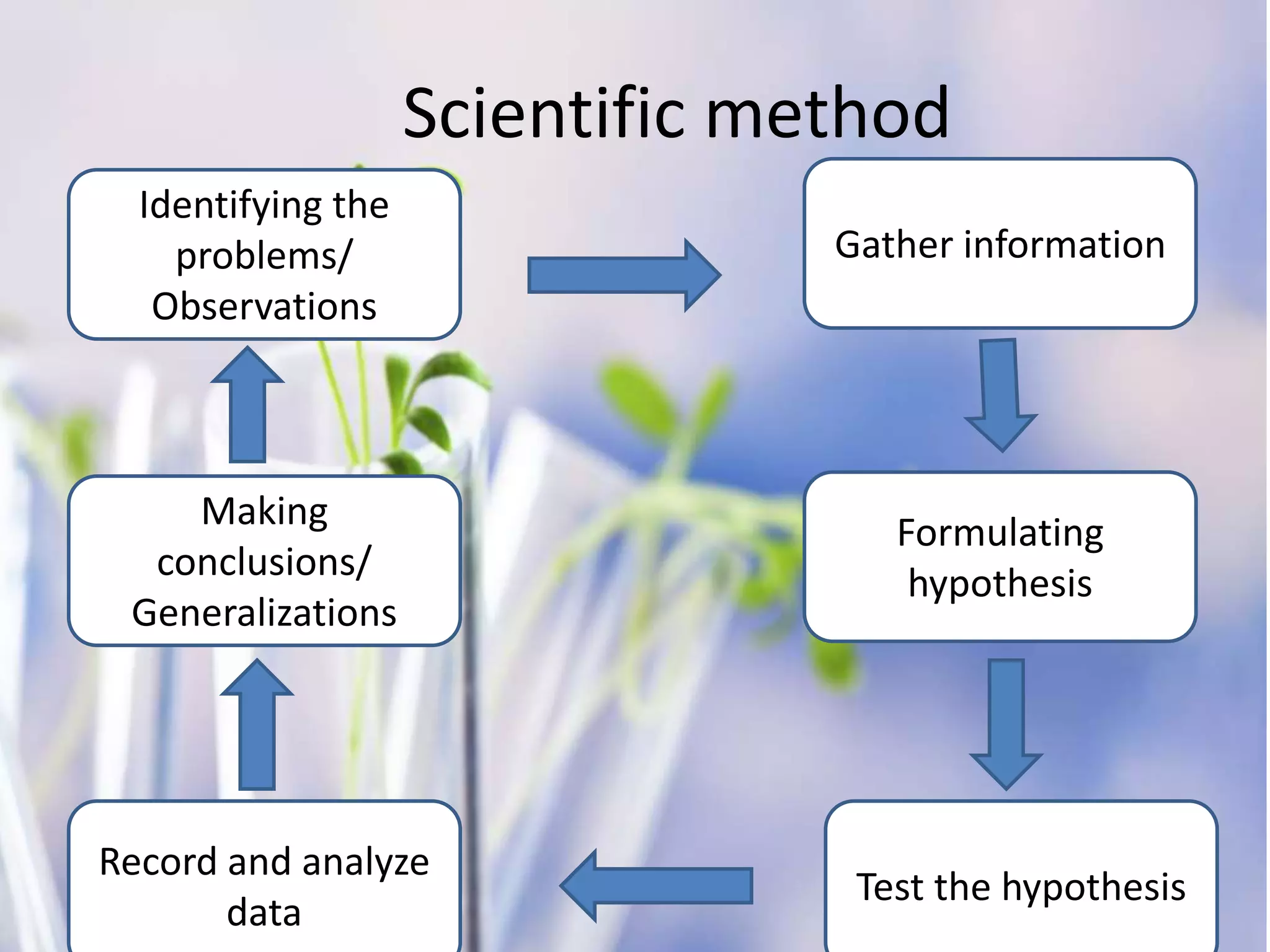 Scientific method

Identifying the problems/ Observations

Gather information

Formulating hypothesis

Test the hypothesis

Record and analyze data

Making conclusions/ Generalizations